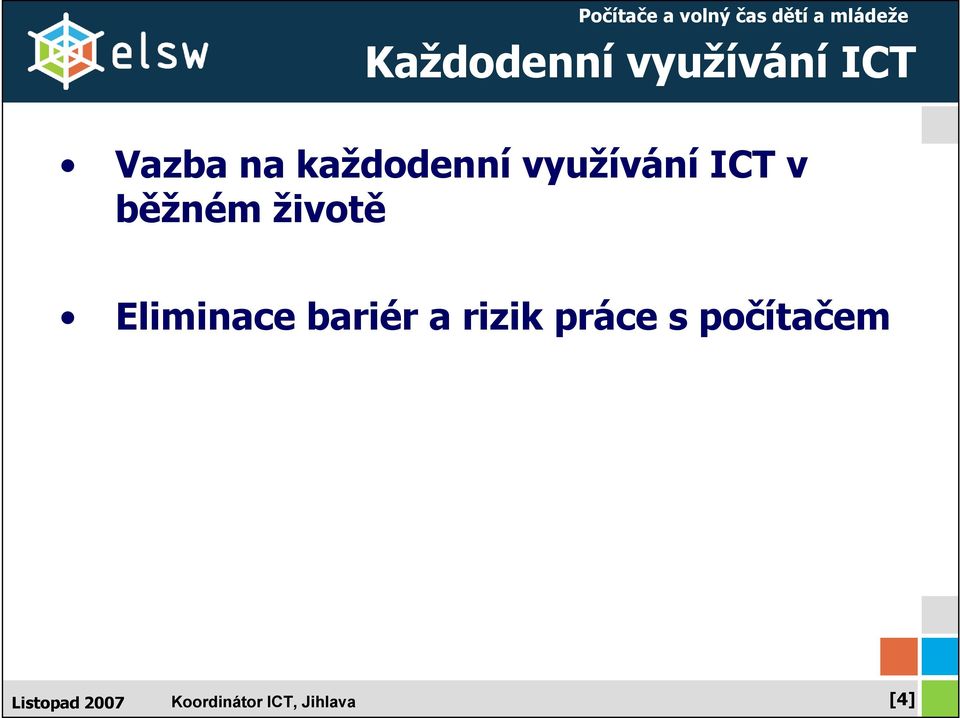 elsw

Počítače a volný čas dětí a mládeže

Každodenní využívání ICT

• Vazba na každodenní využívání ICT v běžném životě

• Eliminace bariér a rizik práce s počítačem

Listopad 2007 Koordinátor ICT, Jihlava [4]